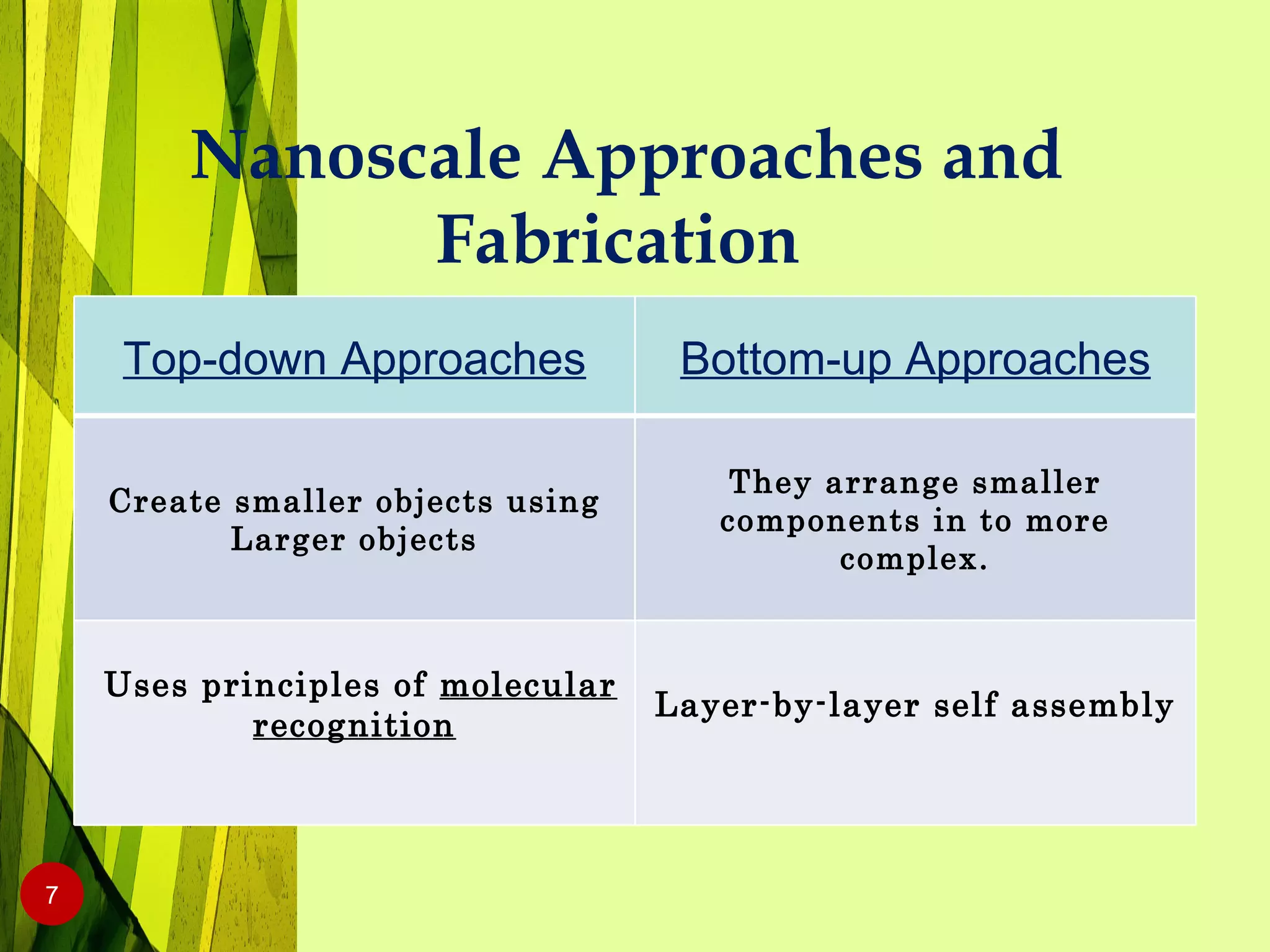 Nanoscale Approaches and Fabrication

| Top-down Approaches | Bottom-up Approaches |
|---|---|
| Create smaller objects using Larger objects | They arrange smaller components in to more complex. |
| Uses principles of molecular recognition | Layer-by-layer self assembly |

7